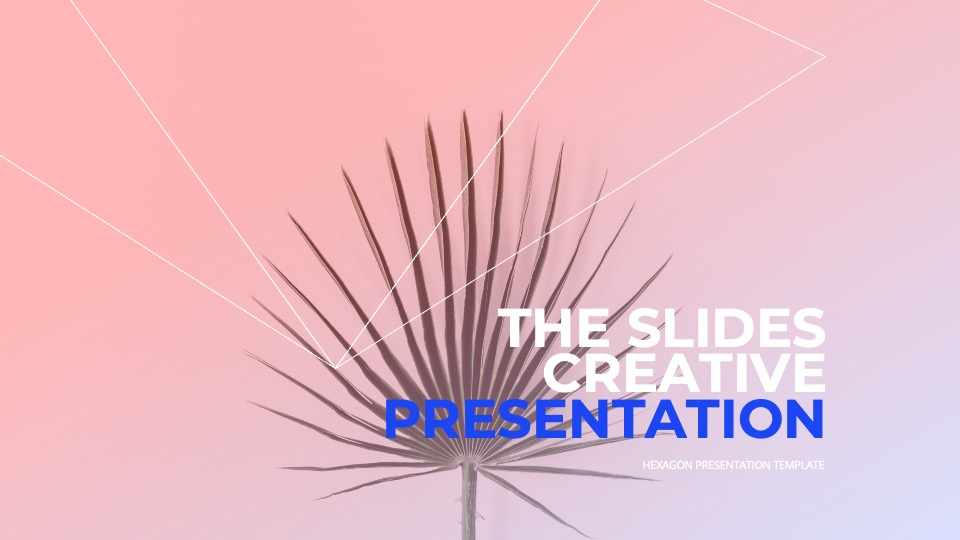 THE SLIDES
CREATIVE
PRESENTATION

HEXAGON PRESENTATION TEMPLATE